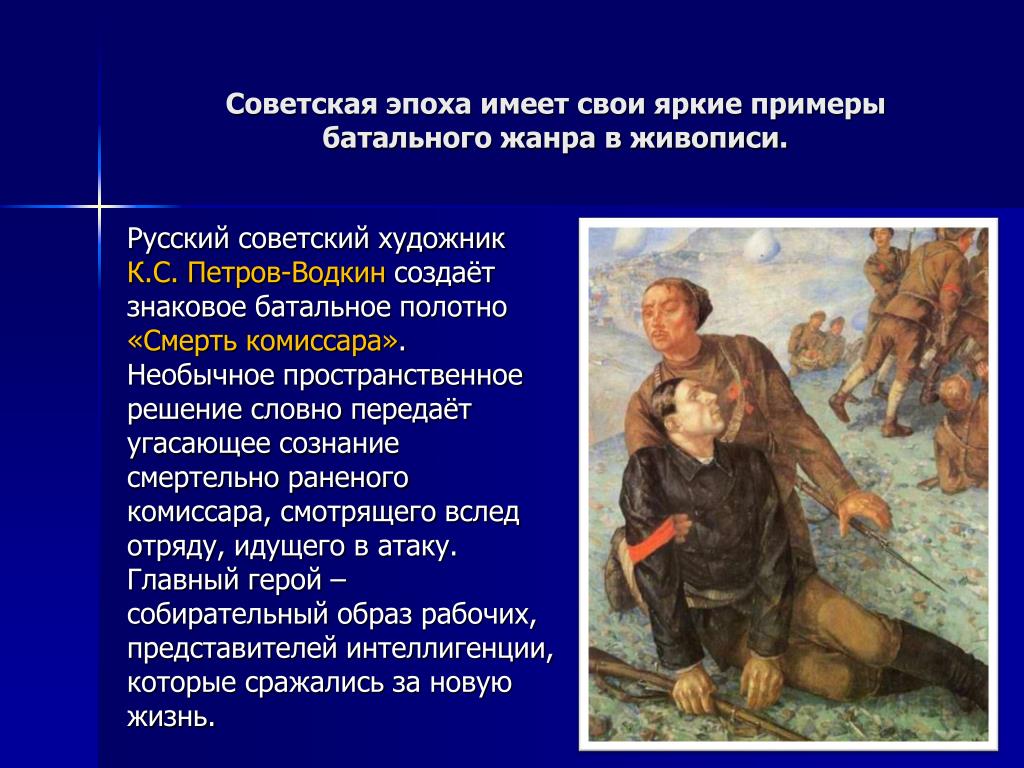 Советская эпоха имеет свои яркие примеры батального жанра в живописи.

Русский советский художник К.С. Петров-Водкин создаёт знаковое батальное полотно «Смерть комиссара». Необычное пространственное решение словно передаёт угасающее сознание смертельно раненого комиссара, смотрящего вслед отряду, идущего в атаку. Главный герой – собирательный образ рабочих, представителей интеллигенции, которые сражались за новую жизнь.